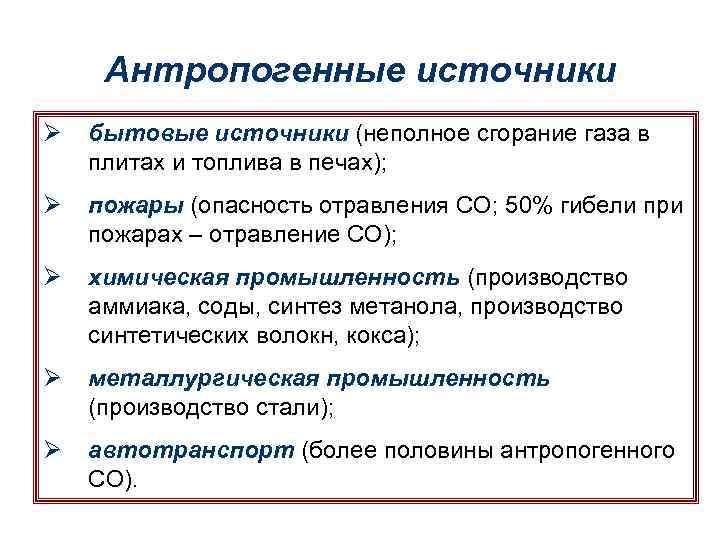 Антропогенные источники

➢ бытовые источники (неполное сгорание газа в плитах и топлива в печах);

➢ пожары (опасность отравления СО; 50% гибели при пожарах – отравление СО);

➢ химическая промышленность (производство аммиака, соды, синтез метанола, производство синтетических волокн, кокса);

➢ металлургическая промышленность (производство стали);

➢ автотранспорт (более половины антропогенного СО).